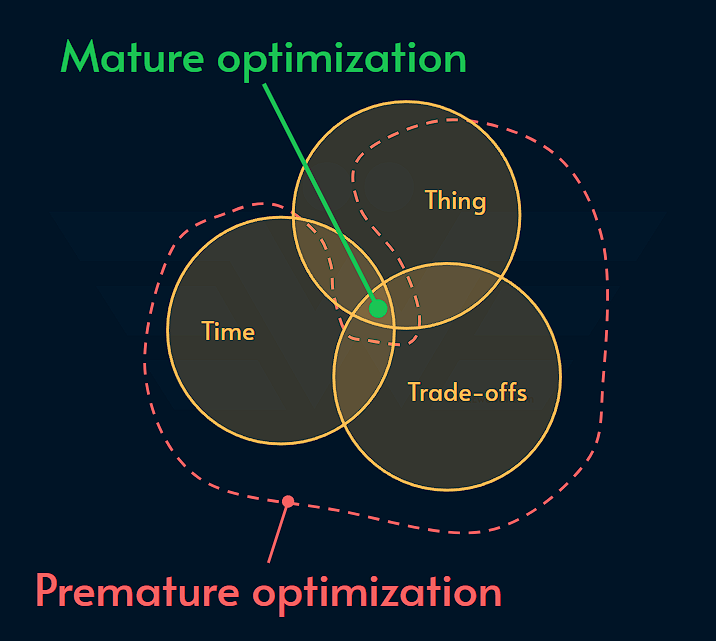 Mature optimization

Thing

Time

Trade-offs

Premature optimization